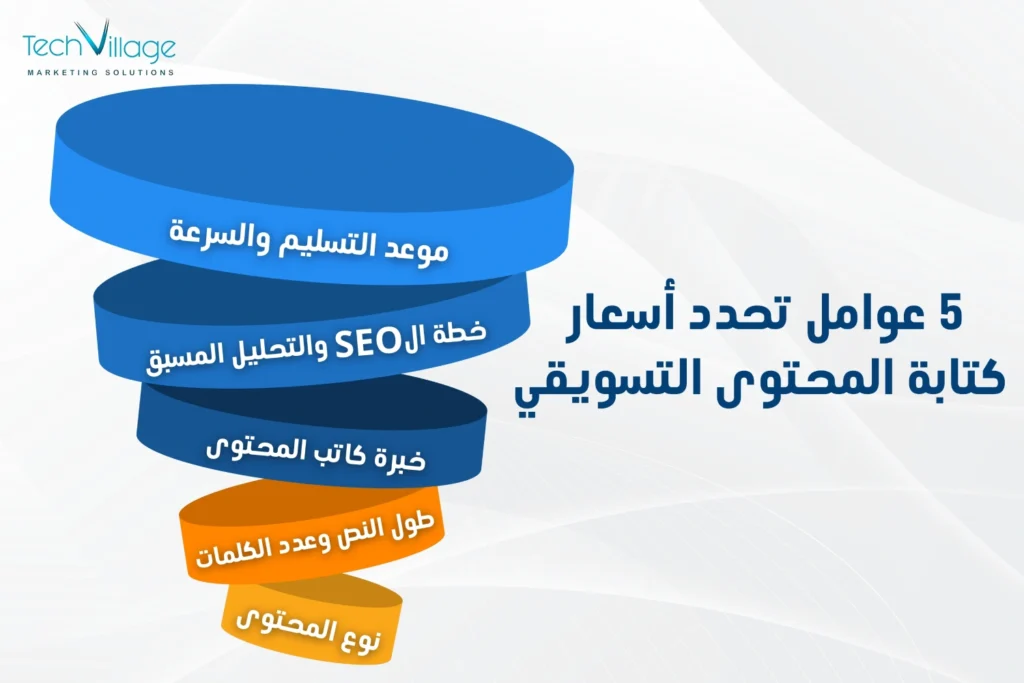 TechVillage
MARKETING SOLUTIONS

5 عوامل تحدد أسعار كتابة المحتوى التسويقي

موعد التسليم والسرعة

خطة الSEO والتحليل المسبق

خبرة كاتب المحتوى

طول النص وعدد الكلمات

نوع المحتوى